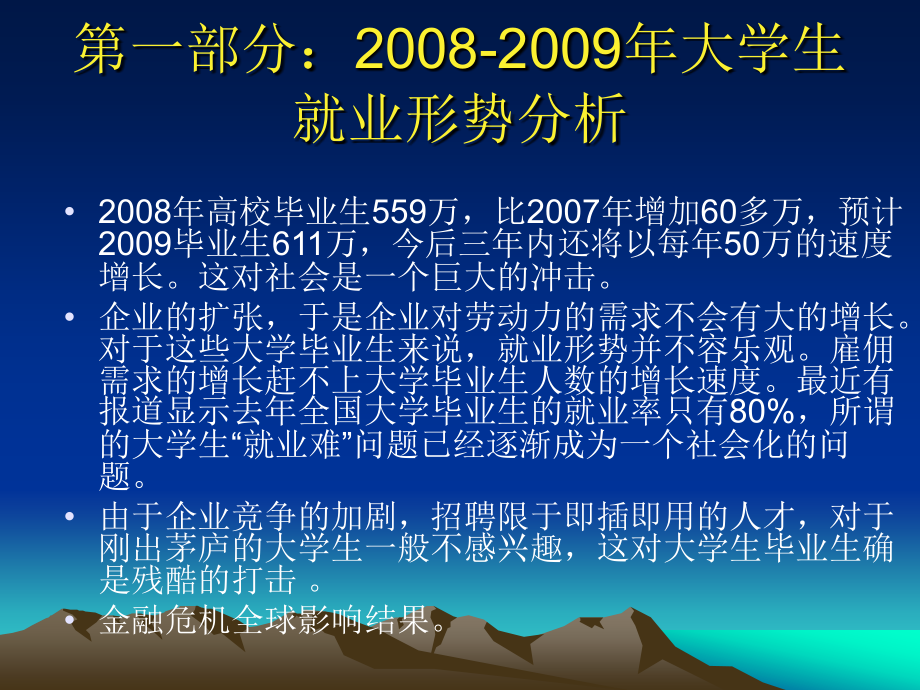 第一部分：2008-2009年大学生就业形势分析

• 2008年高校毕业生559万，比2007年增加60多万，预计2009毕业生611万，今后三年内还将以每年50万的速度增长。这对社会是一个巨大的冲击。

• 企业的扩张，于是企业对劳动力的需求不会有大的增长。对于这些大学毕业生来说，就业形势并不容乐观。雇佣需求的增长赶不上大学毕业生人数的增长速度。最近有报道显示去年全国大学毕业生的就业率只有80%，所谓的大学生“就业难”问题已经逐渐成为一个社会化的问题。

• 由于企业竞争的加剧，招聘限于即插即用的人才，对于刚出茅庐的大学生一般不感兴趣，这对大学生毕业生确是残酷的打击 。

• 金融危机全球影响结果。